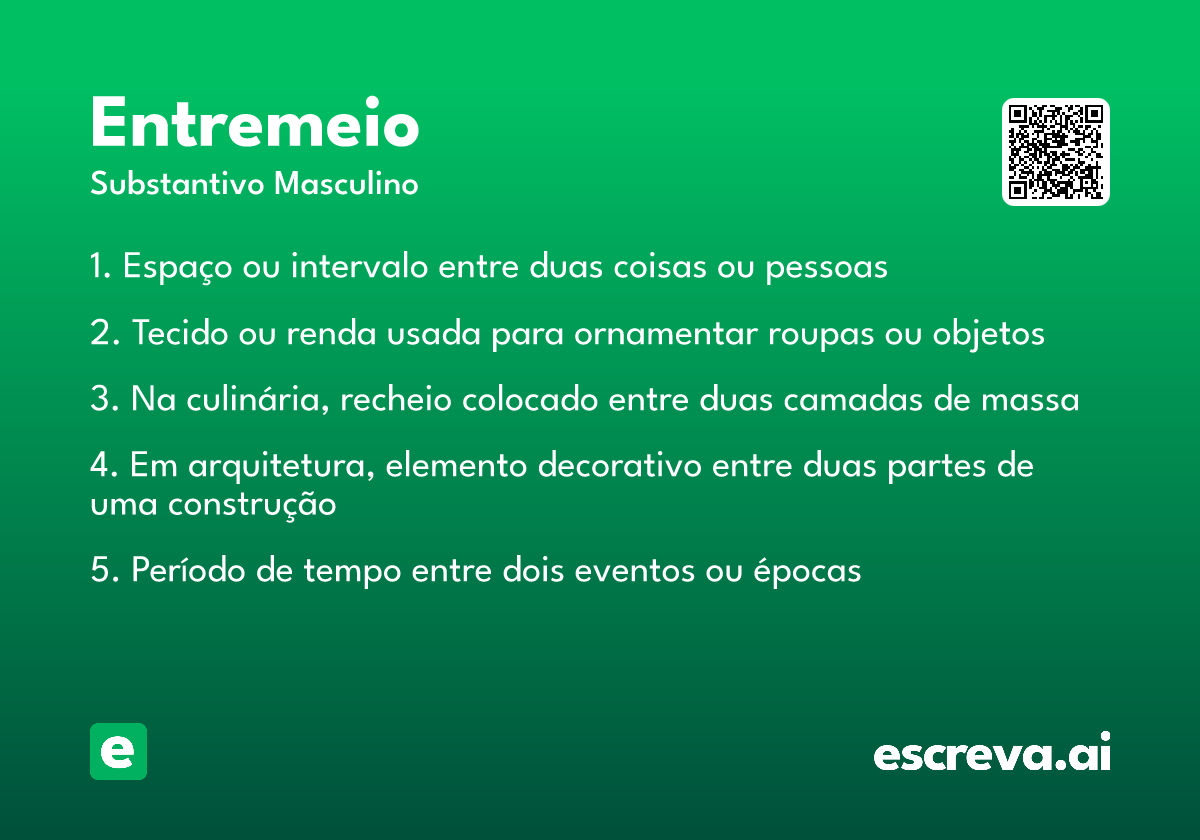 Entremeio

Substantivo Masculino

1. Espaço ou intervalo entre duas coisas ou pessoas

2. Tecido ou renda usada para ornamentar roupas ou objetos

3. Na culinária, recheio colocado entre duas camadas de massa

4. Em arquitetura, elemento decorativo entre duas partes de uma construção

5. Período de tempo entre dois eventos ou épocas

e

escreva.ai